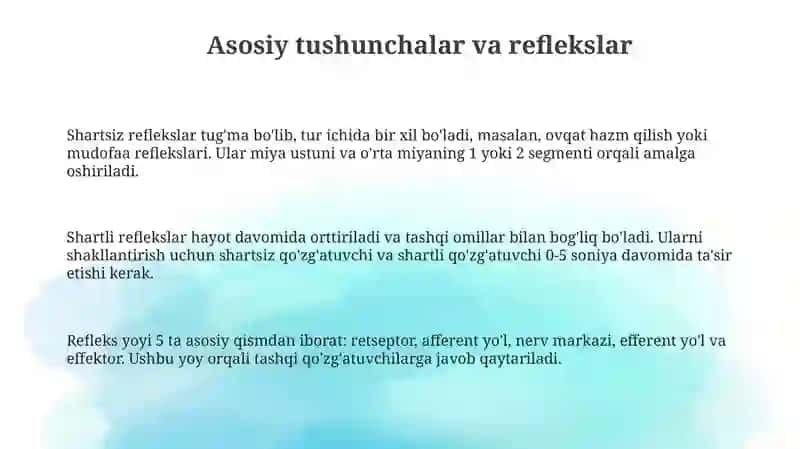 Asosiy tushunchalar va reflekslar

Shartsiz reflekslar tug'ma bo'lib, tur ichida bir xil bo'ladi, masalan, ovqat hazm qilish yoki mudofaa reflekslari. Ular miya ustuni va o'rta miyaning 1 yoki 2 segmenti orqali amalga oshiriladi.

Shartli reflekslar hayot davomida orttiriladi va tashqi omillar bilan bog'liq bo'ladi. Ularni shakllantirish uchun shartsiz qo'zg'atuvchi va shartli qo'zg'atuvchi 0-5 soniya davomida ta'sir etishi kerak.

Refleks yoyi 5 ta asosiy qismdan iborat: retseptor, afferent yo'l, nerv markazi, efferent yo'l va effektor. Ushbu yoy orqali tashqi qo'zg'atuvchilarga javob qaytariladi.